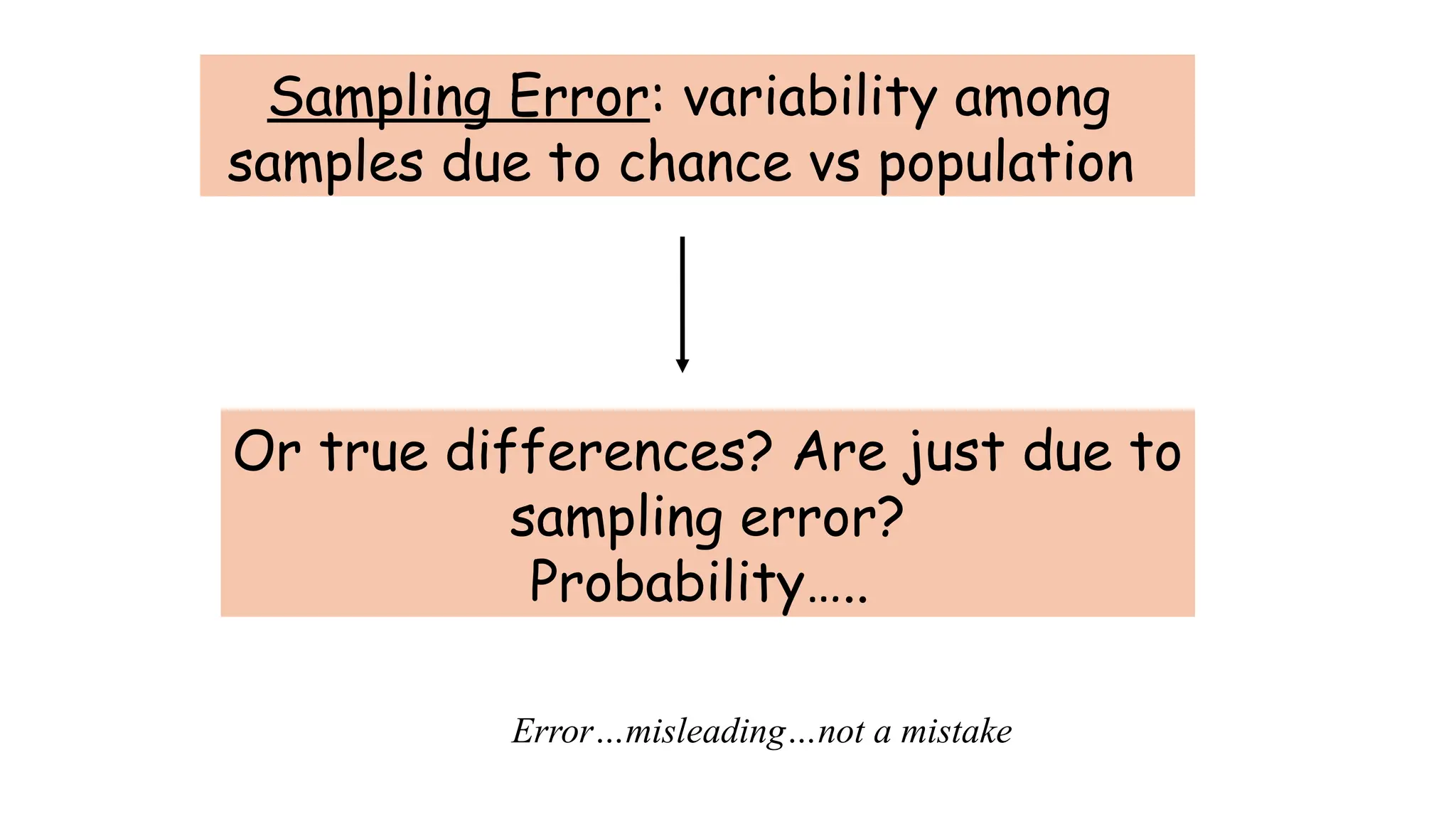 Sampling Error: variability among samples due to chance vs population

Or true differences? Are just due to sampling error?
Probability…..

Error…misleading…not a mistake